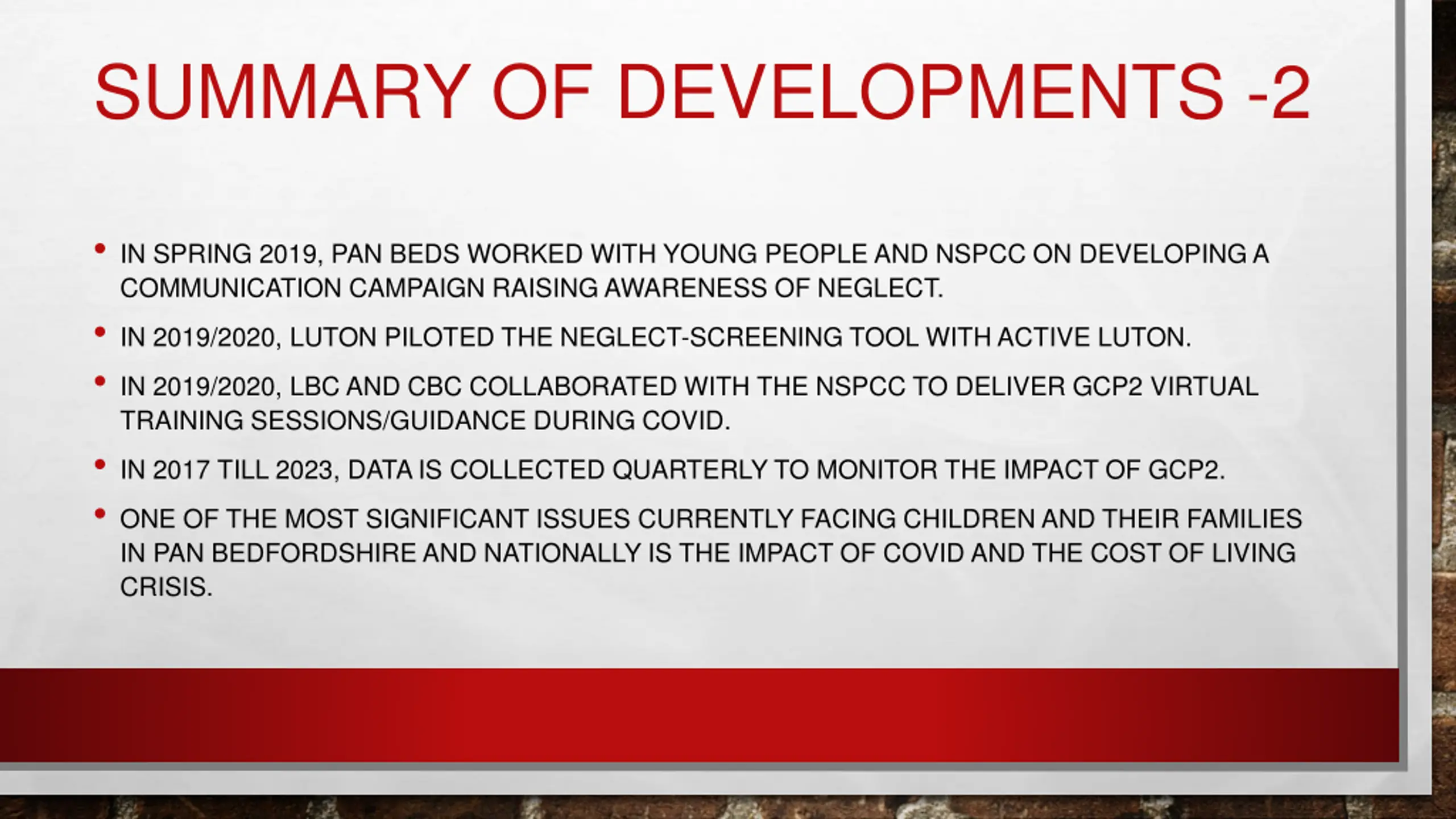 SUMMARY OF DEVELOPMENTS -2

• IN SPRING 2019, PAN BEDS WORKED WITH YOUNG PEOPLE AND NSPCC ON DEVELOPING A COMMUNICATION CAMPAIGN RAISING AWARENESS OF NEGLECT.

• IN 2019/2020, LUTON PILOTED THE NEGLECT-SCREENING TOOL WITH ACTIVE LUTON.

• IN 2019/2020, LBC AND CBC COLLABORATED WITH THE NSPCC TO DELIVER GCP2 VIRTUAL TRAINING SESSIONS/GUIDANCE DURING COVID.

• IN 2017 TILL 2023, DATA IS COLLECTED QUARTERLY TO MONITOR THE IMPACT OF GCP2.

• ONE OF THE MOST SIGNIFICANT ISSUES CURRENTLY FACING CHILDREN AND THEIR FAMILIES IN PAN BEDFORDSHIRE AND NATIONALLY IS THE IMPACT OF COVID AND THE COST OF LIVING CRISIS.